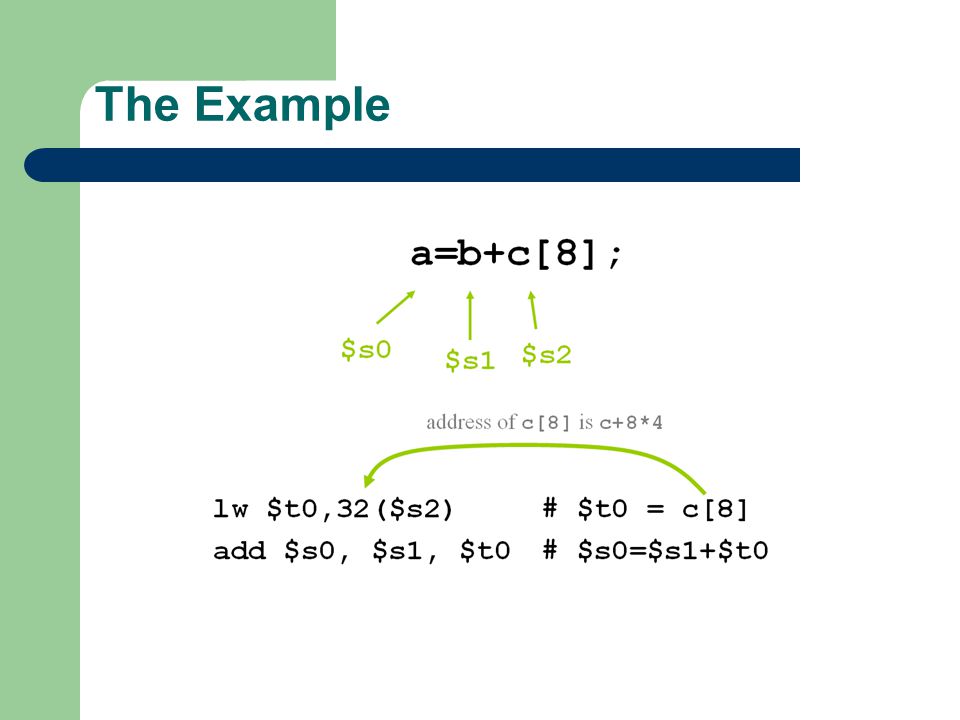 The Example

a=b+c[8];

\$s0

\$s1

\$s2

address of c[8] is c+8*4

lw \$t0,32(\$s2)     # \$t0 = c[8]

add \$s0, \$s1, \$t0  # \$s0=\$s1+\$t0